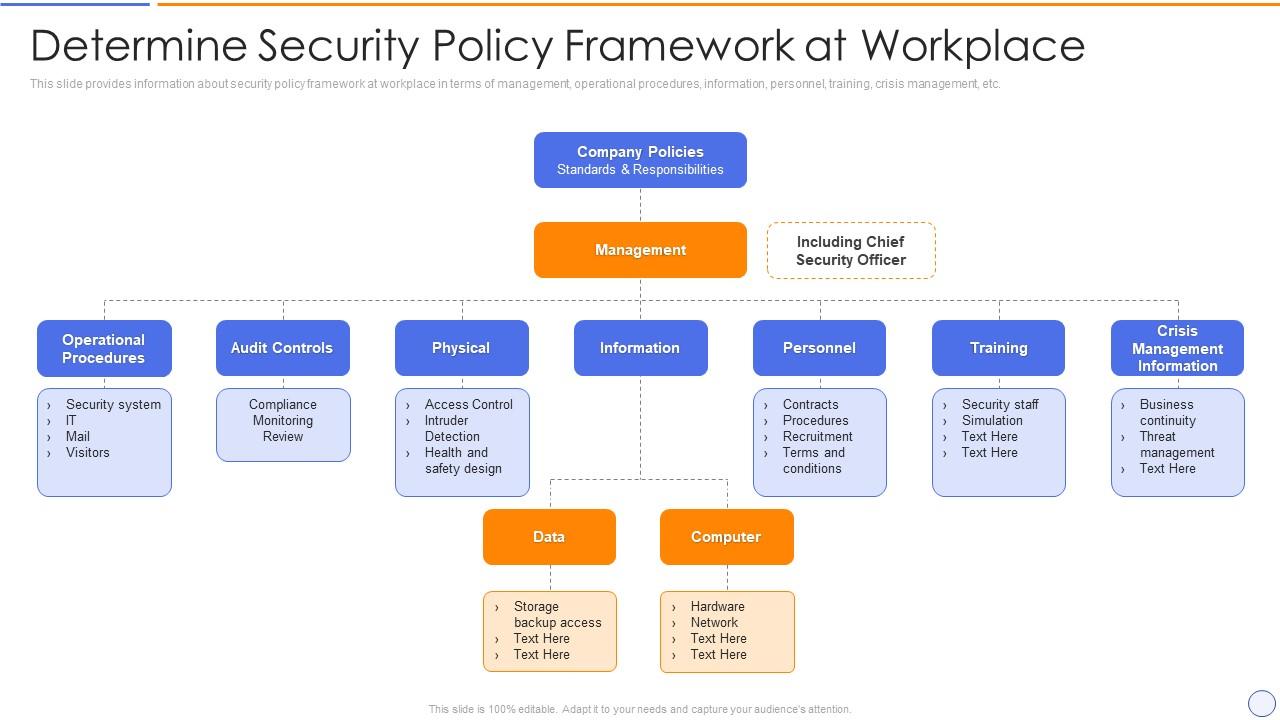 Determine Security Policy Framework at Workplace

This slide provides information about security policy framework at workplace in terms of management, operational procedures, information, personnel, training, crisis management, etc.

Company Policies
Standards & Responsibilities

Management

Including Chief Security Officer

Operational Procedures
› Security system
› IT
› Mail
› Visitors

Audit Controls
Compliance Monitoring Review

Physical
› Access Control
› Intruder Detection
› Health and safety design

Information

Personnel
› Contracts
› Procedures
› Recruitment
› Terms and conditions

Training
› Security staff
› Simulation
› Text Here
› Text Here

Crisis Management Information
› Business continuity
› Threat management
› Text Here

Data
› Storage backup access
› Text Here
› Text Here

Computer
› Hardware
› Network
› Text Here
› Text Here

This slide is 100% editable. Adapt it to your needs and capture your audience's attention.